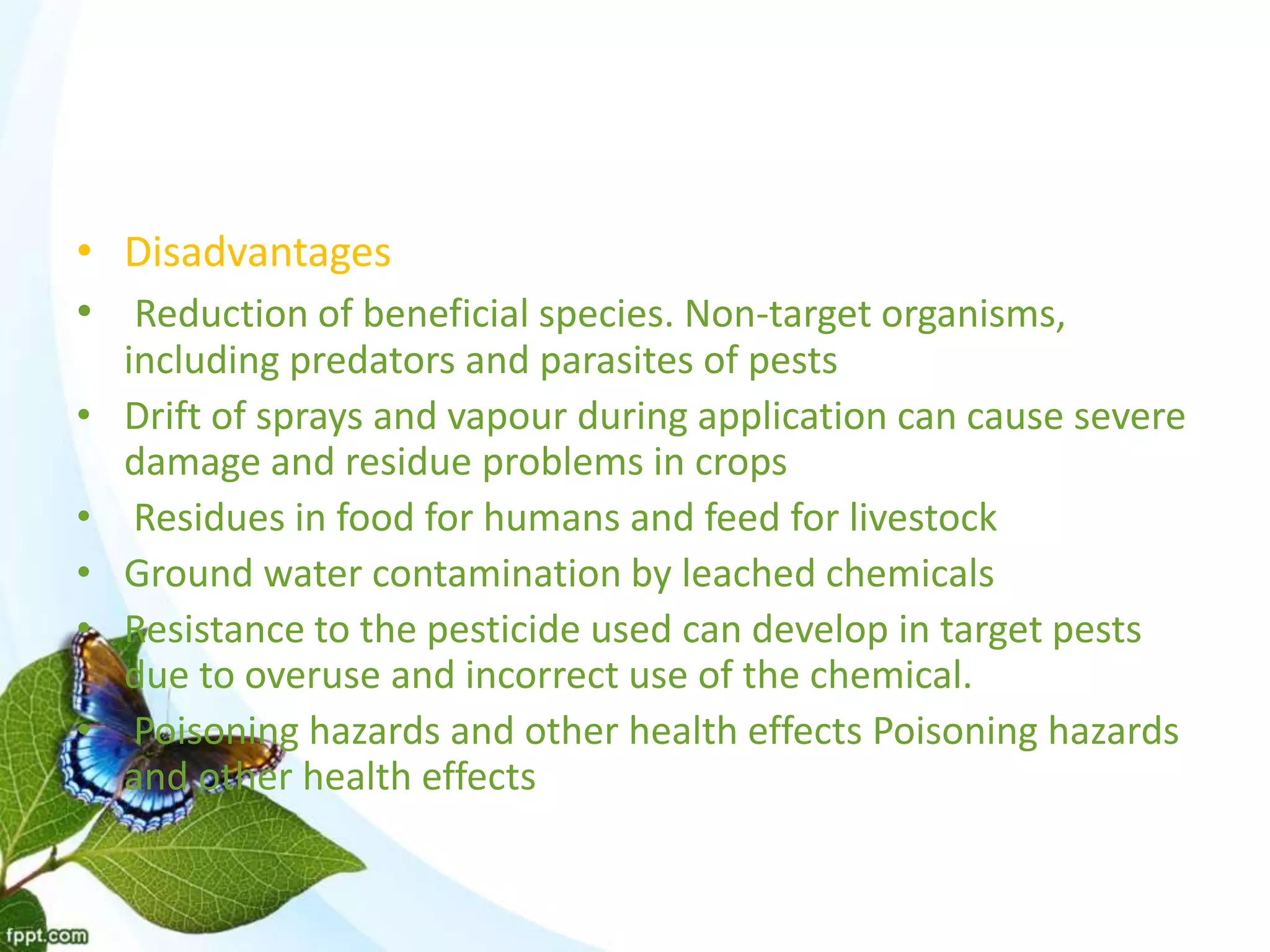 • Disadvantages

• Reduction of beneficial species. Non-target organisms, including predators and parasites of pests

• Drift of sprays and vapour during application can cause severe damage and residue problems in crops

• Residues in food for humans and feed for livestock

• Ground water contamination by leached chemicals

• Resistance to the pesticide used can develop in target pests due to overuse and incorrect use of the chemical.

• Poisoning hazards and other health effects Poisoning hazards and other health effects

fppt.com